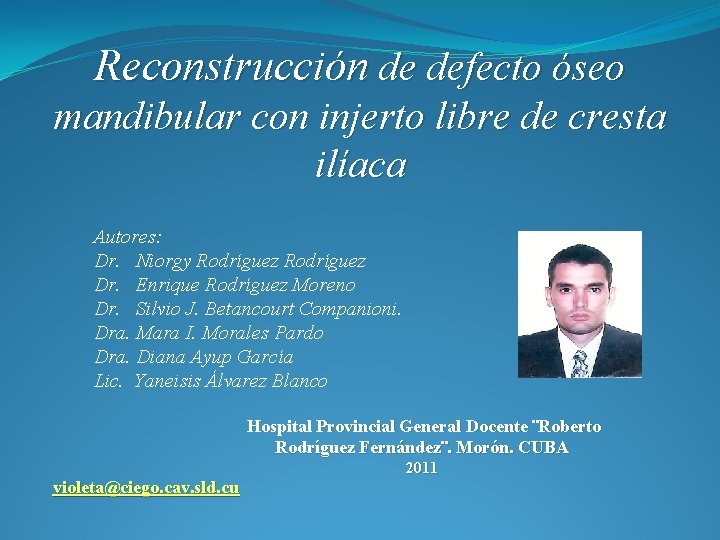 Reconstrucción de defecto óseo mandibular con injerto libre de cresta ilíaca

Autores:
Dr. Niorgy Rodríguez Rodríguez
Dr. Enrique Rodríguez Moreno
Dr. Silvio J. Betancourt Companioni.
Dra. Mara I. Morales Pardo
Dra. Diana Ayup García
Lic. Yaneisis Álvarez Blanco

Hospital Provincial General Docente "Roberto Rodríguez Fernández". Morón. CUBA
2011

violeta@ciego.cav.sld.cu